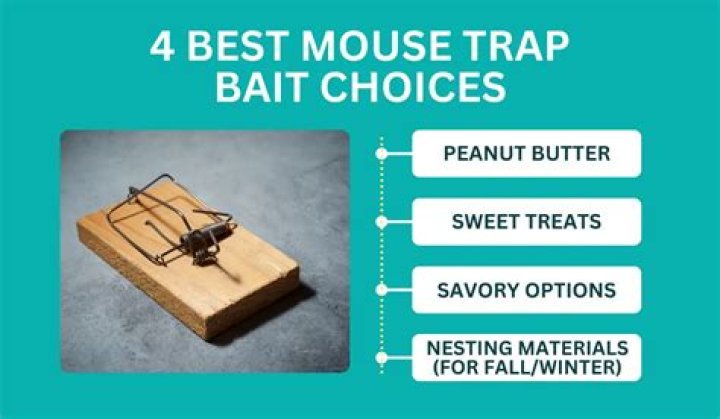 4 BEST MOUSE TRAP BAIT CHOICES

PEANUT BUTTER

SWEET TREATS

SAVORY OPTIONS

NESTING MATERIALS (FOR FALL/WINTER)